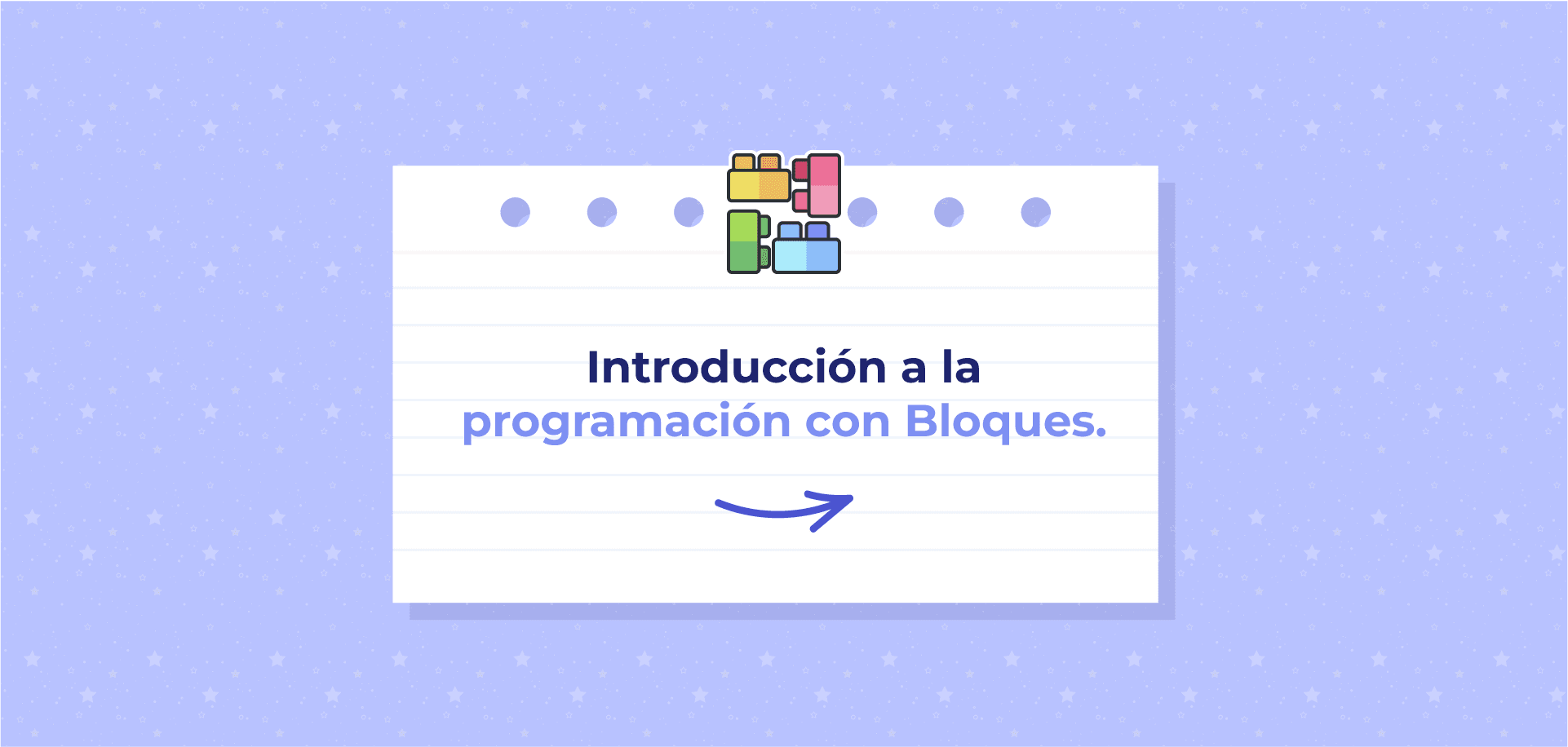 Introducción a la programación con Bloques.